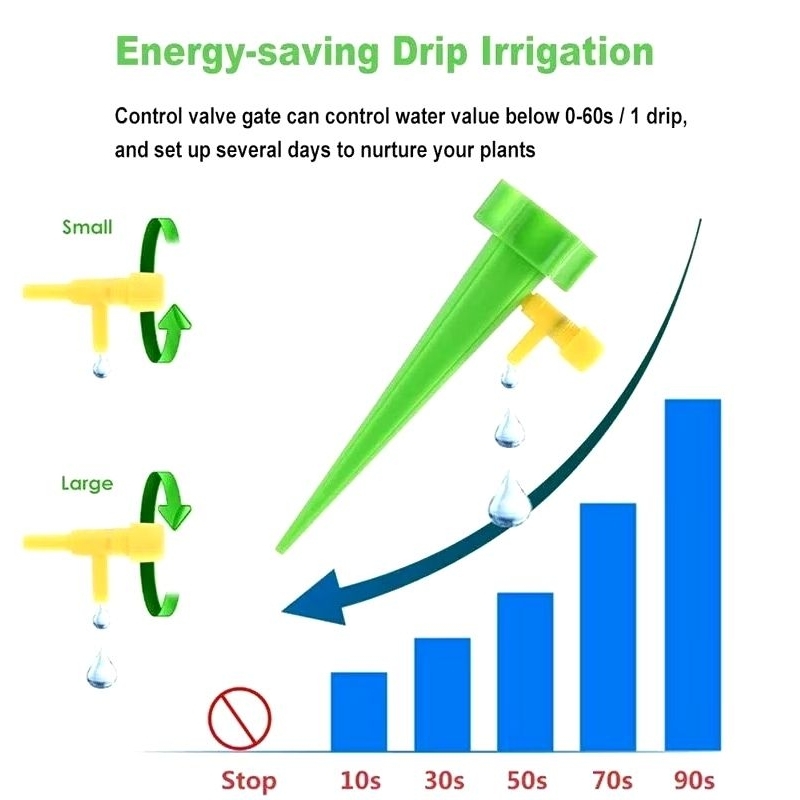 Energy-saving Drip Irrigation

Control valve gate can control water value below 0-60s / 1 drip, and set up several days to nurture your plants

Small

Large

Stop 10s 30s 50s 70s 90s